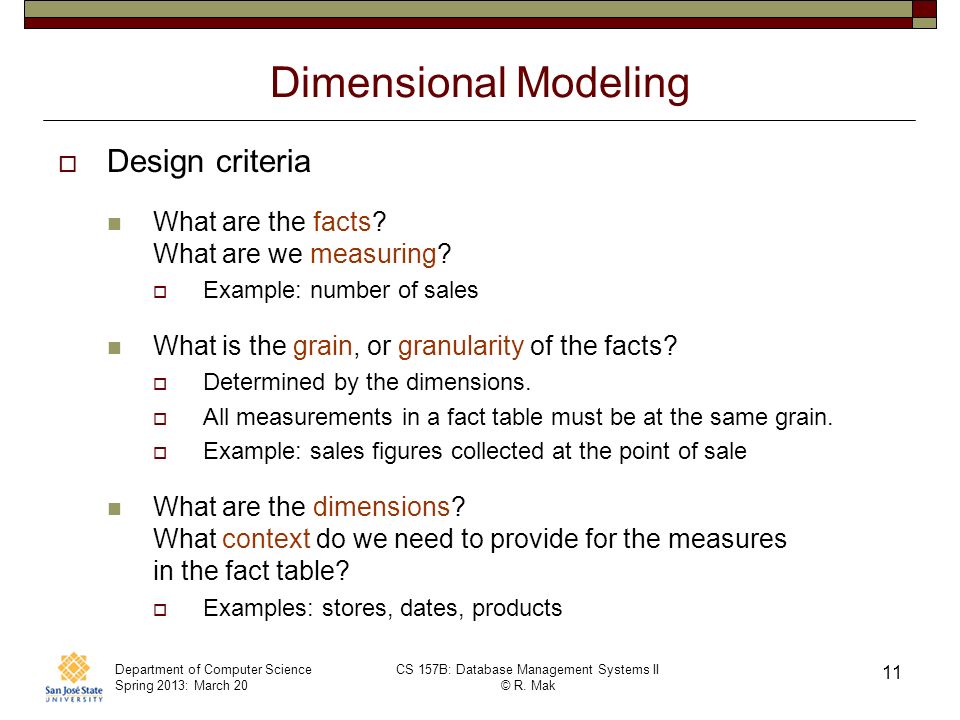 Dimensional Modeling

Design criteria

What are the facts?
What are we measuring?

Example: number of sales

What is the grain, or granularity of the facts?

Determined by the dimensions.

All measurements in a fact table must be at the same grain.

Example: sales figures collected at the point of sale

What are the dimensions?
What context do we need to provide for the measures in the fact table?

Examples: stores, dates, products

San José State UNIVERSITY

Department of Computer Science
Spring 2013: March 20

CS 157B: Database Management Systems II
© R. Mak

11